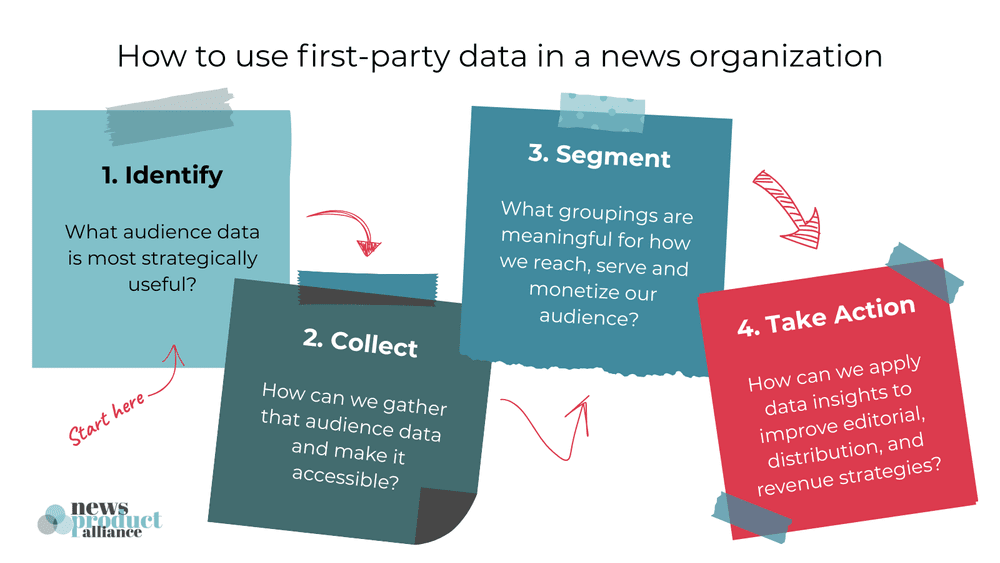 How to use first-party data in a news organization

1. Identify

What audience data is most strategically useful?

Start here

2. Collect

How can we gather that audience data and make it accessible?

3. Segment

What groupings are meaningful for how we reach, serve and monetize our audience?

4. Take Action

How can we apply data insights to improve editorial, distribution, and revenue strategies?

news product alliance